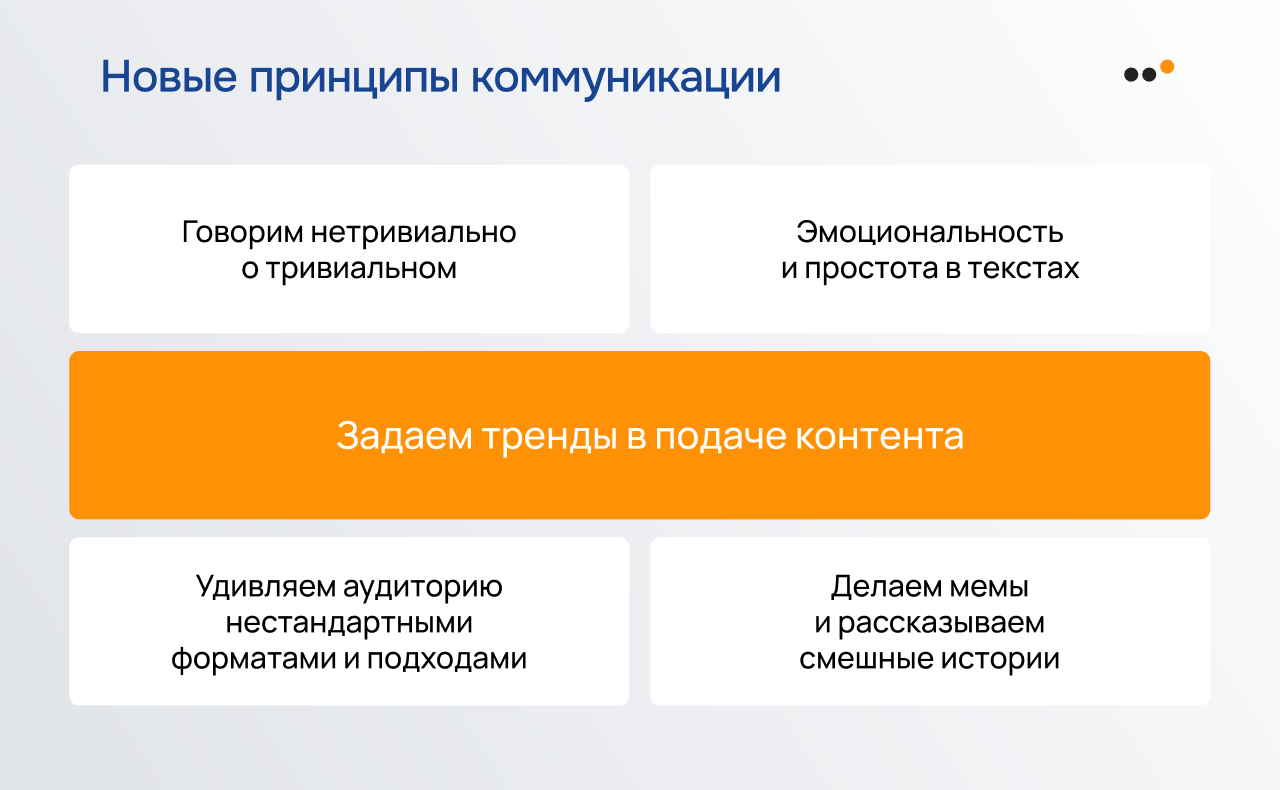 Новые принципы коммуникации

Говорим нетривиально о тривиальном

Эмоциональность и простота в текстах

Задаем тренды в подаче контента

Удивляем аудиторию нестандартными форматами и подходами

Делаем мемы и рассказываем смешные истории